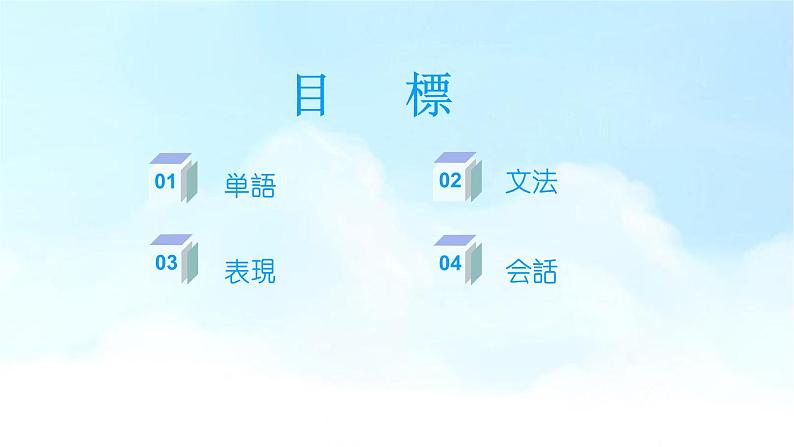 目　標

01 単語

02 文法

03 表現

04 会話